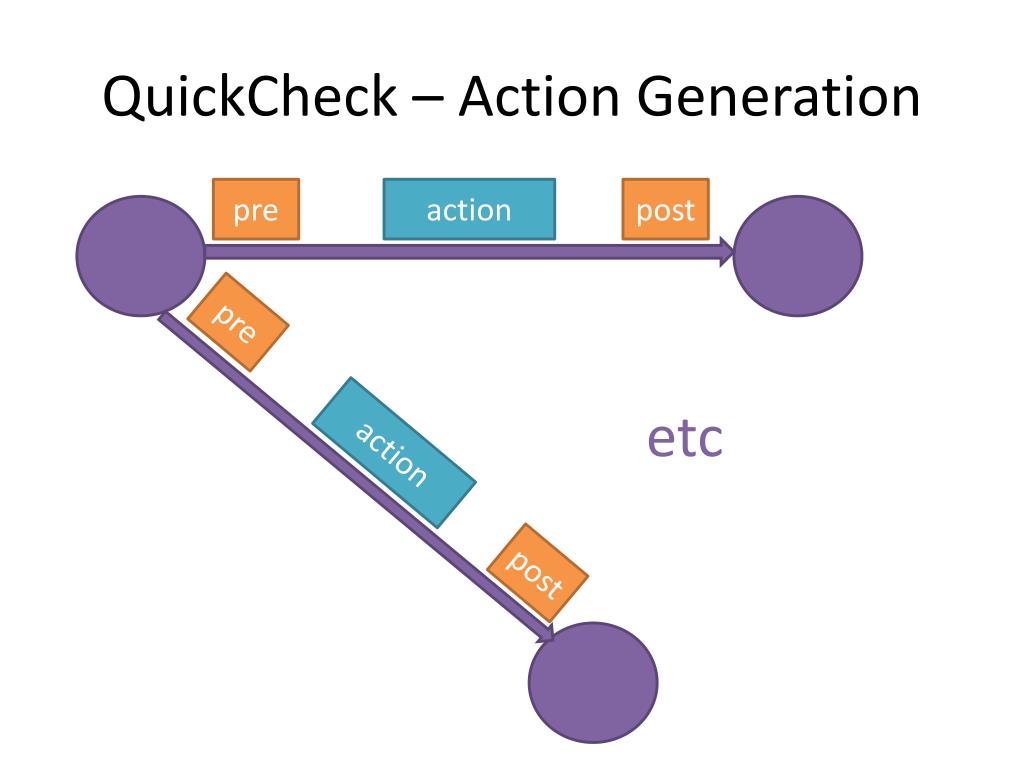 QuickCheck – Action Generation

pre

action

post

pre

action

post

etc